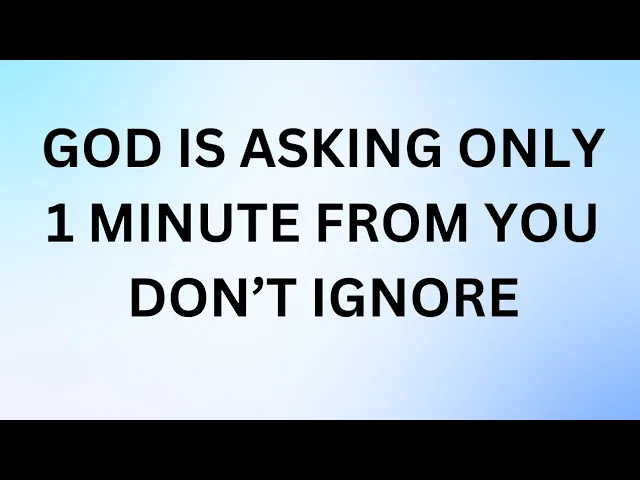 GOD IS ASKING ONLY 1 MINUTE FROM YOU DON’T IGNORE